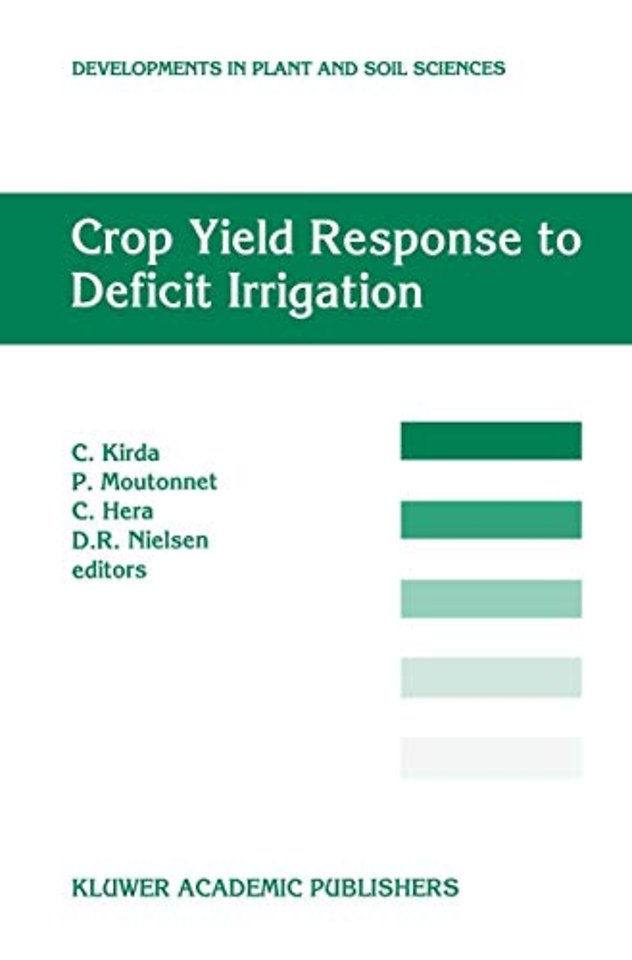 DEVELOPMENTS IN PLANT AND SOIL SCIENCES

Crop Yield Response to Deficit Irrigation

C. Kirda
P. Moutonnet
C. Hera
D.R. Nielsen
editors

KLUWER ACADEMIC PUBLISHERS